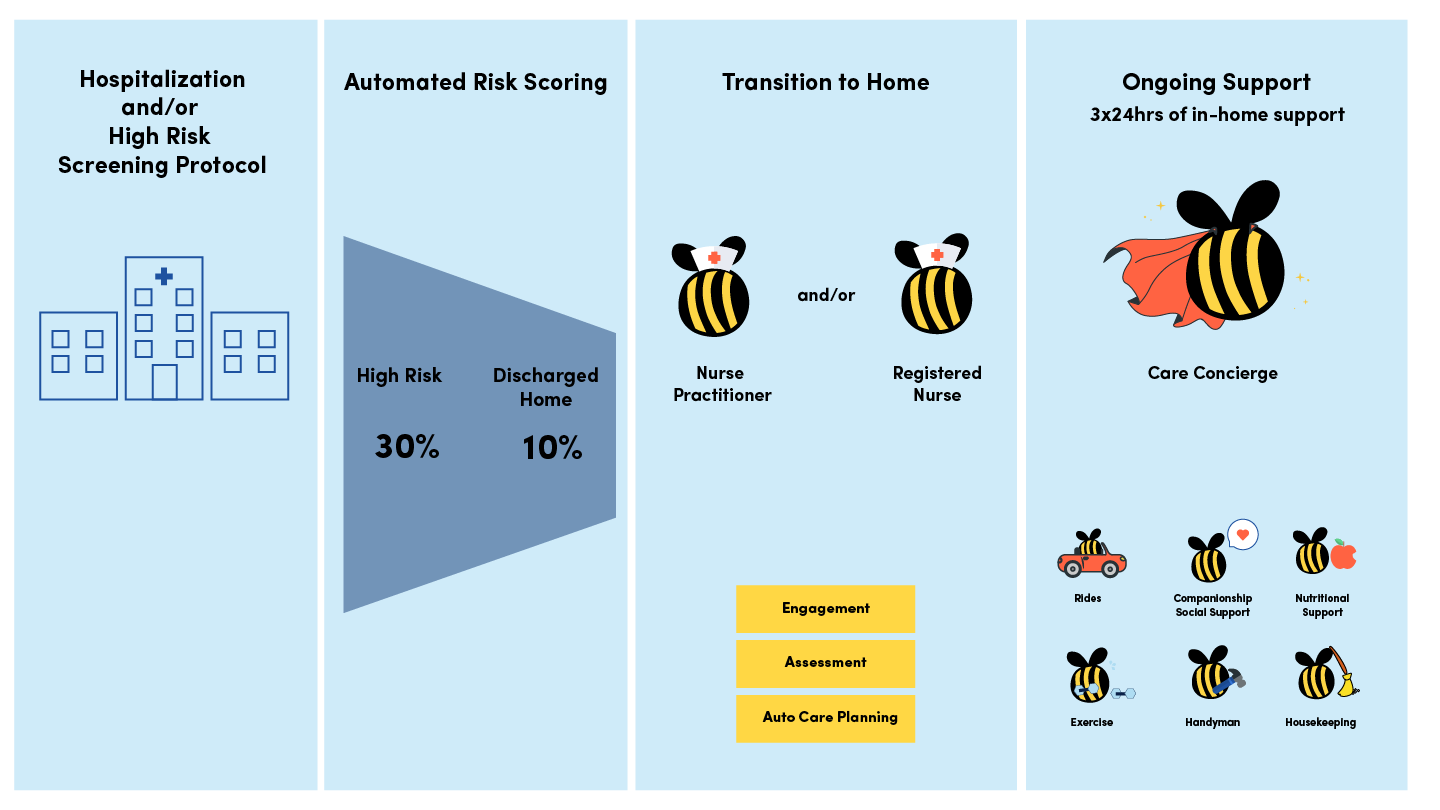 Hospitalization and/or High Risk Screening Protocol

Automated Risk Scoring

High Risk

30%

Discharged Home

10%

Transition to Home

Nurse Practitioner

and/or

Registered Nurse

Engagement

Assessment

Auto Care Planning

Ongoing Support

3x24hrs of in-home support

Care Concierge

Rides

Companionship Social Support

Nutritional Support

Exercise

Handyman

Housekeeping